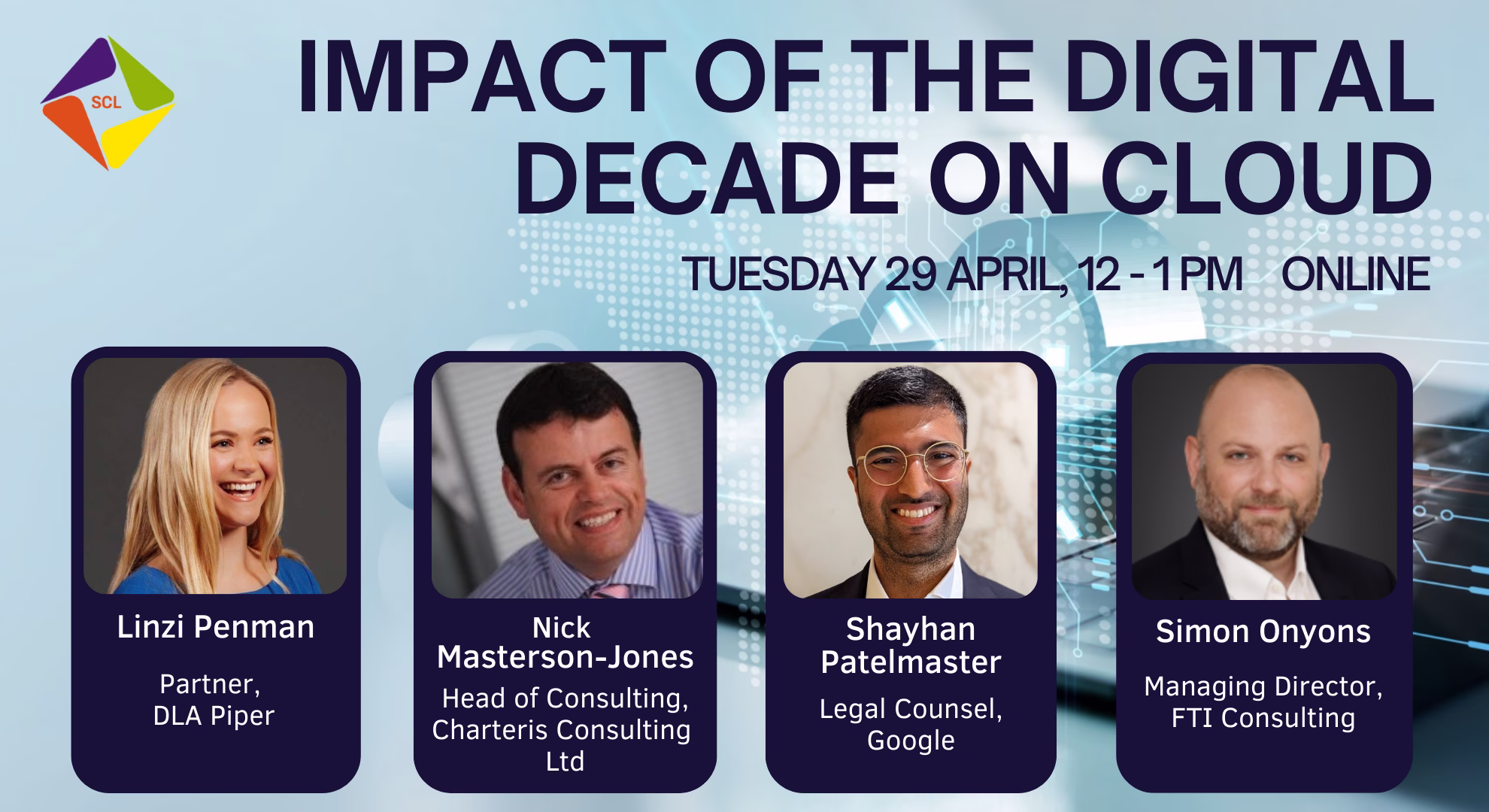 SCL

IMPACT OF THE DIGITAL DECADE ON CLOUD

TUESDAY 29 APRIL, 12 - 1 PM ONLINE

Linzi Penman
Partner, DLA Piper

Nick Masterson-Jones
Head of Consulting, Charteris Consulting Ltd

Shayhan Patelmaster
Legal Counsel, Google

Simon Onyons
Managing Director, FTI Consulting